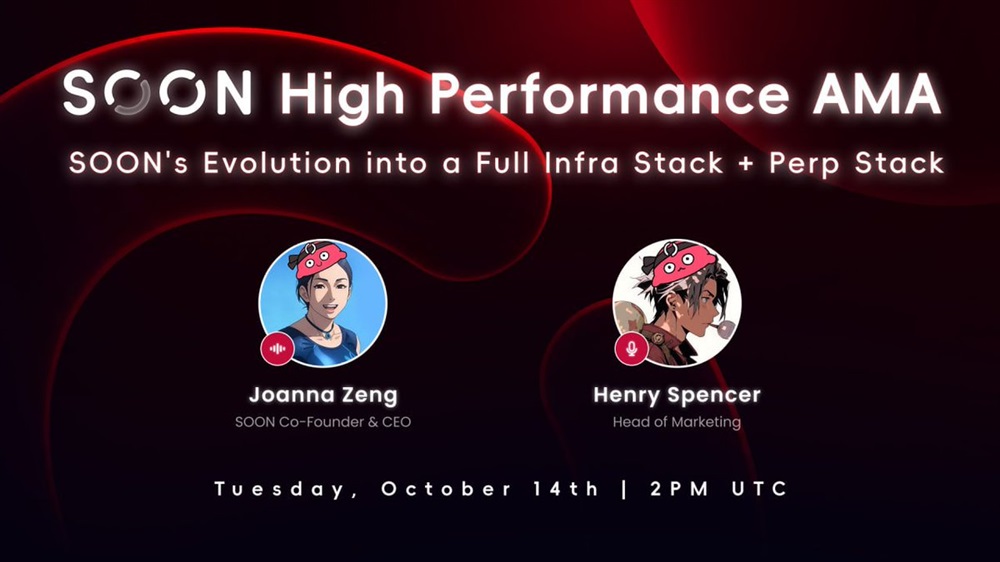 SOON High Performance AMA

SOON's Evolution into a Full Infra Stack + Perp Stack

Joanna Zeng
SOON Co-Founder & CEO

Henry Spencer
Head of Marketing

Tuesday, October 14th | 2PM UTC